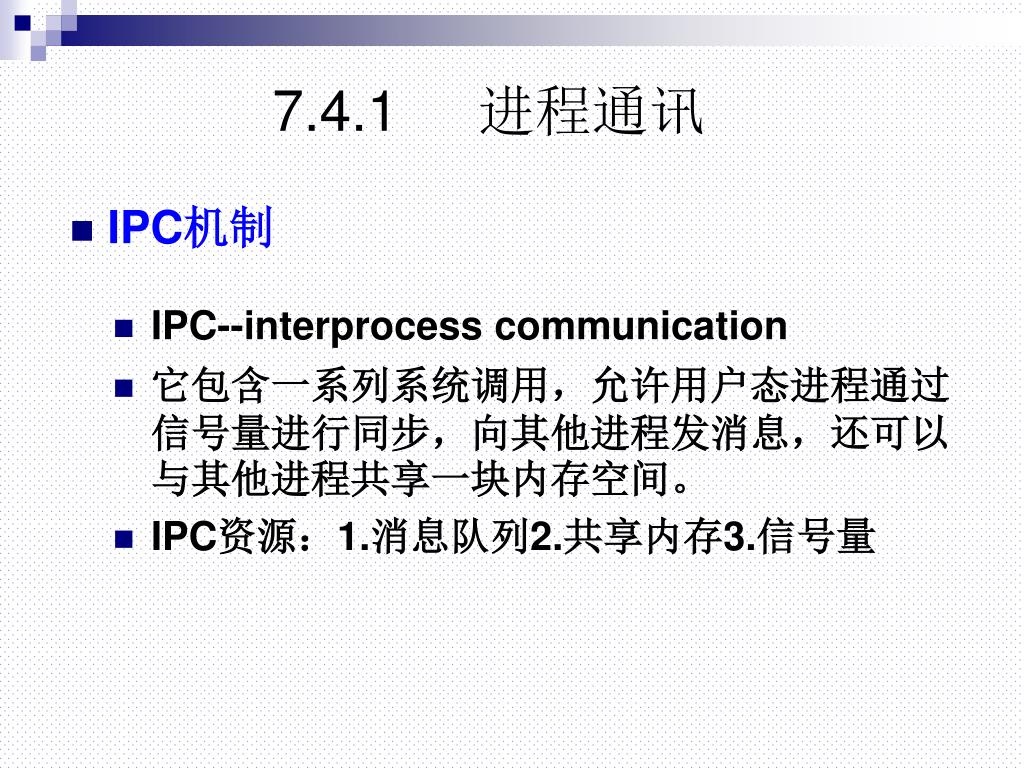 7.4.1 进程通讯

IPC机制

IPC--interprocess communication

它包含一系列系统调用，允许用户态进程通过信号量进行同步，向其他进程发消息，还可以与其他进程共享一块内存空间。

IPC资源：1.消息队列2.共享内存3.信号量